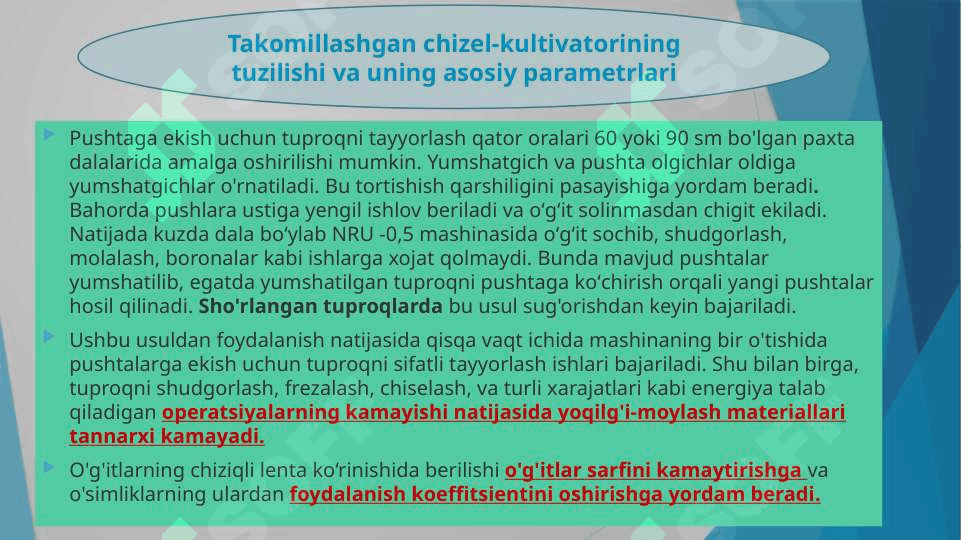 Takomillashgan chizel-kultivatorining tuzilishi va uning asosiy parametrlari

Pushtaga ekish uchun tuproqni tayyorlash qator oralari 60 yoki 90 sm bo'lgan paxta dalalarida amalga oshirilishi mumkin. Yumshatgich va pushta olgichlar oldiga yumshatgichlar o'rnatiladi. Bu tortishish qarshiligini pasayishiga yordam beradi. Bahorda pushlara ustiga yengil ishlov beriladi va o‘g‘it solinmasdan chigit ekiladi. Natijada kuzda dala bo‘ylab NRU -0,5 mashinasida o‘g‘it sochib, shudgorlash, molalash, boronalar kabi ishlarga xojat qolmaydi. Bunda mavjud pushtalar yumshatilib, egatda yumshatilgan tuproqni pushtaga ko‘chirish orqali yangi pushtalar hosil qilinadi. Sho'rlangan tuproqlarda bu usul sug'orishdan keyin bajariladi.

Ushbu usuldan foydalanish natijasida qisqa vaqt ichida mashinaning bir o'tishida pushtalarga ekish uchun tuproqni sifatli tayyorlash ishlari bajariladi. Shu bilan birga, tuproqni shudgorlash, frezalash, chiselash, va turli xarajatlari kabi energiya talab qiladigan operatsiyalarning kamayishi natijasida yoqilg'i-moylash materiallari tannarxi kamayadi.

O'g'itlarning chiziqli lenta ko‘rinishida berilishi o'g'itlar sarfini kamaytirishga va o'simliklarning ulardan foydalanish koeffitsientini oshirishga yordam beradi.